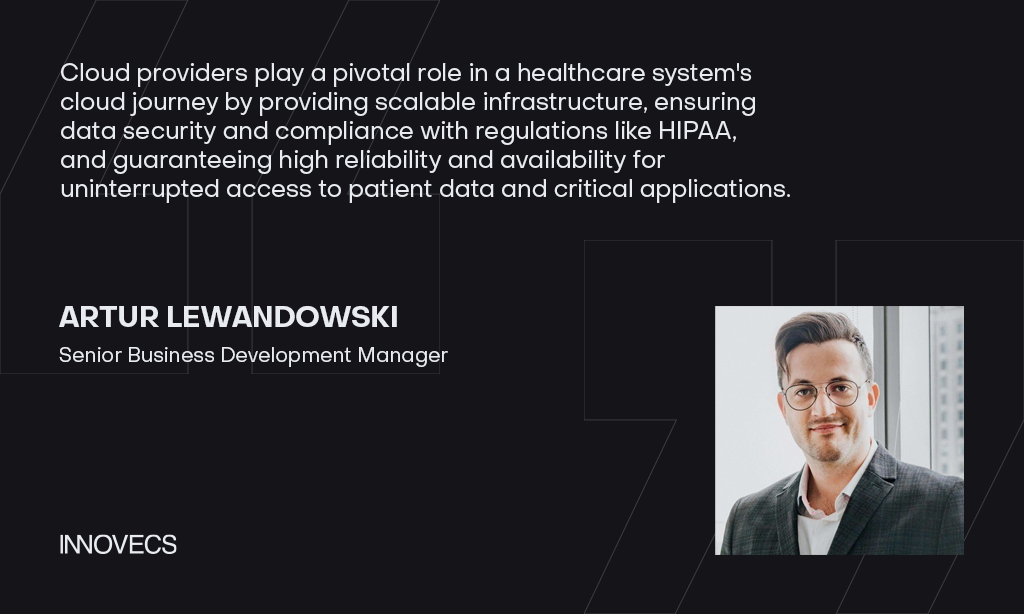 Cloud providers play a pivotal role in a healthcare system's cloud journey by providing scalable infrastructure, ensuring data security and compliance with regulations like HIPAA, and guaranteeing high reliability and availability for uninterrupted access to patient data and critical applications.

ARTUR LEWANDOWSKI
Senior Business Development Manager

INNOVECS